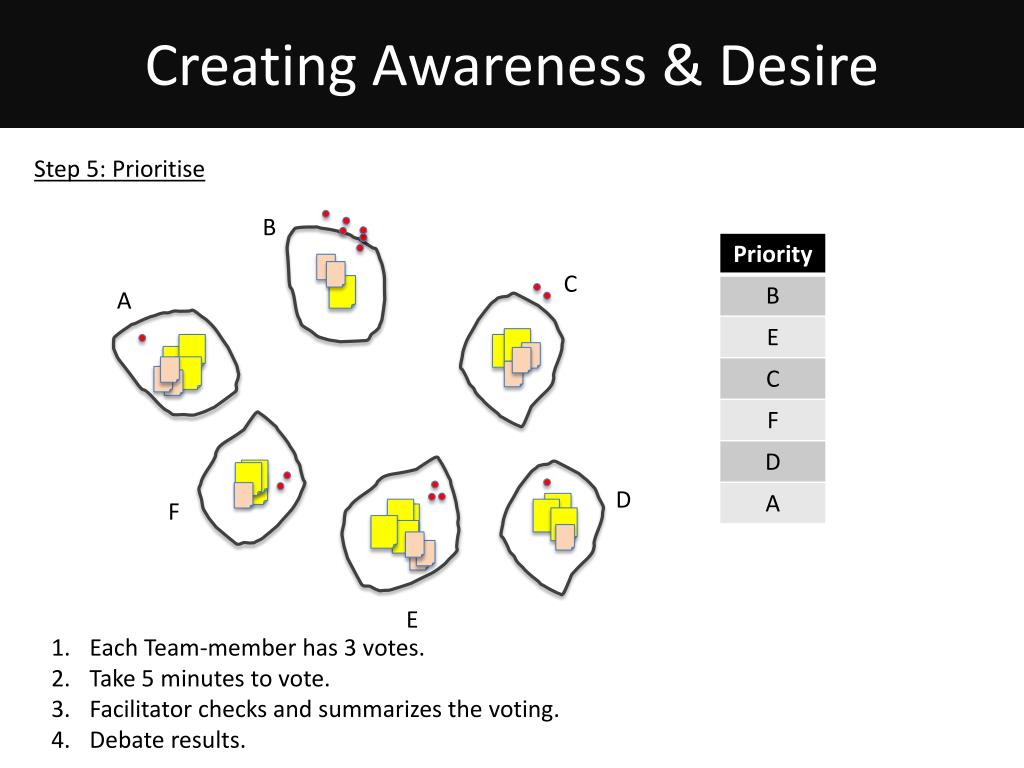 Creating Awareness & Desire

Step 5: Prioritise

B

A

C

F

D

E

| Priority |
|---|
| B |
| E |
| C |
| F |
| D |
| A |

1. Each Team-member has 3 votes.
2. Take 5 minutes to vote.
3. Facilitator checks and summarizes the voting.
4. Debate results.